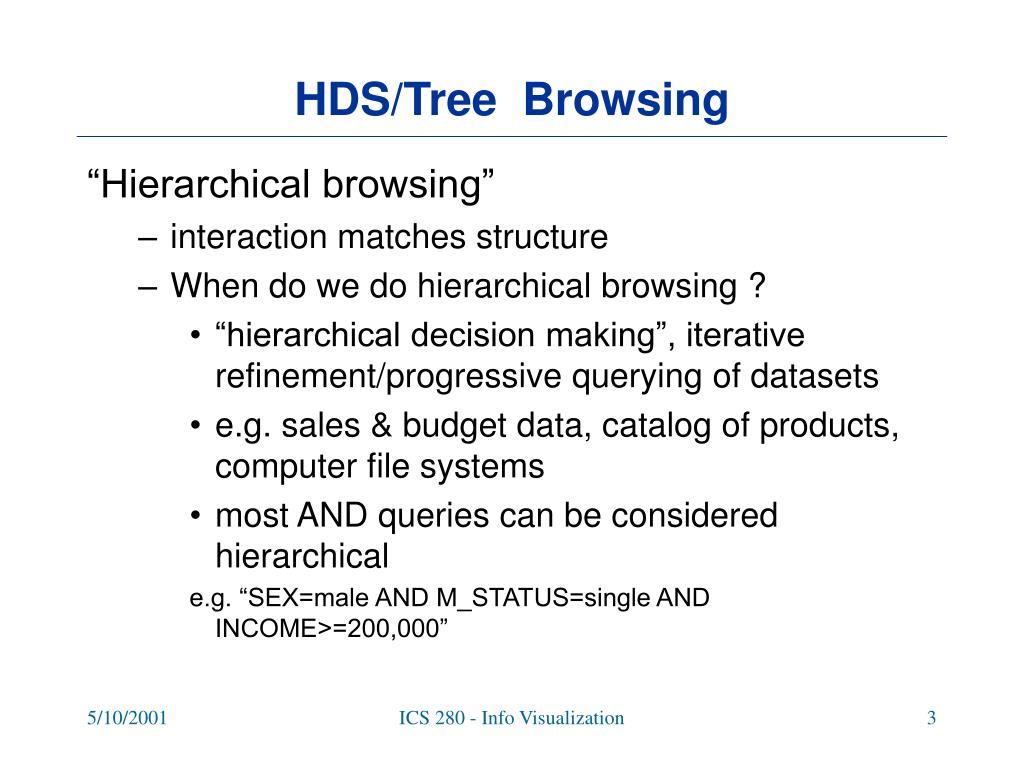 HDS/Tree Browsing

“Hierarchical browsing”

– interaction matches structure

– When do we do hierarchical browsing ?

• “hierarchical decision making”, iterative refinement/progressive querying of datasets

• e.g. sales & budget data, catalog of products, computer file systems

• most AND queries can be considered hierarchical

e.g. “SEX=male AND M_STATUS=single AND INCOME>=200,000”

5/10/2001

ICS 280 - Info Visualization

3